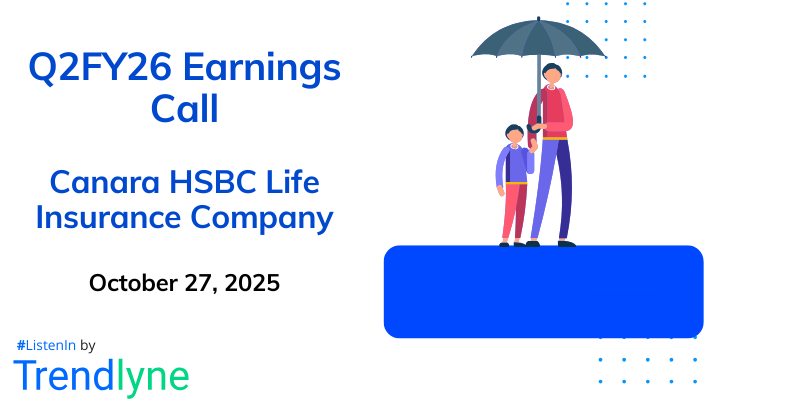 Q2FY26 Earnings Call

Canara HSBC Life Insurance Company

October 27, 2025

#ListenIn by

Trendlyne